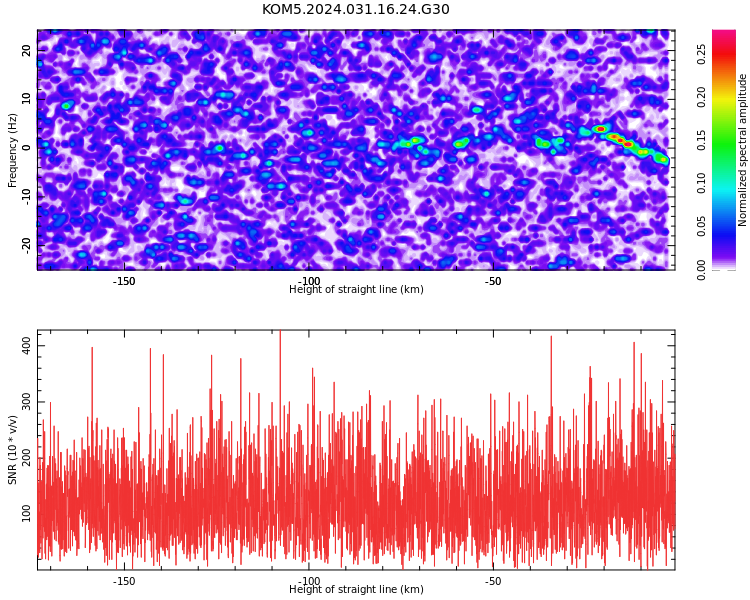 KOM5.2024.031.16.24.G30

Frequency (Hz)
20
10
0
-10
-20
-150
-100
-50
Height of straight line (km)

Normalized spectral amplitude
0.00
0.05
0.10
0.15
0.20
0.25

SNR (10 * v/v)
400
300
200
100
-150
-100
-50
Height of straight line (km)